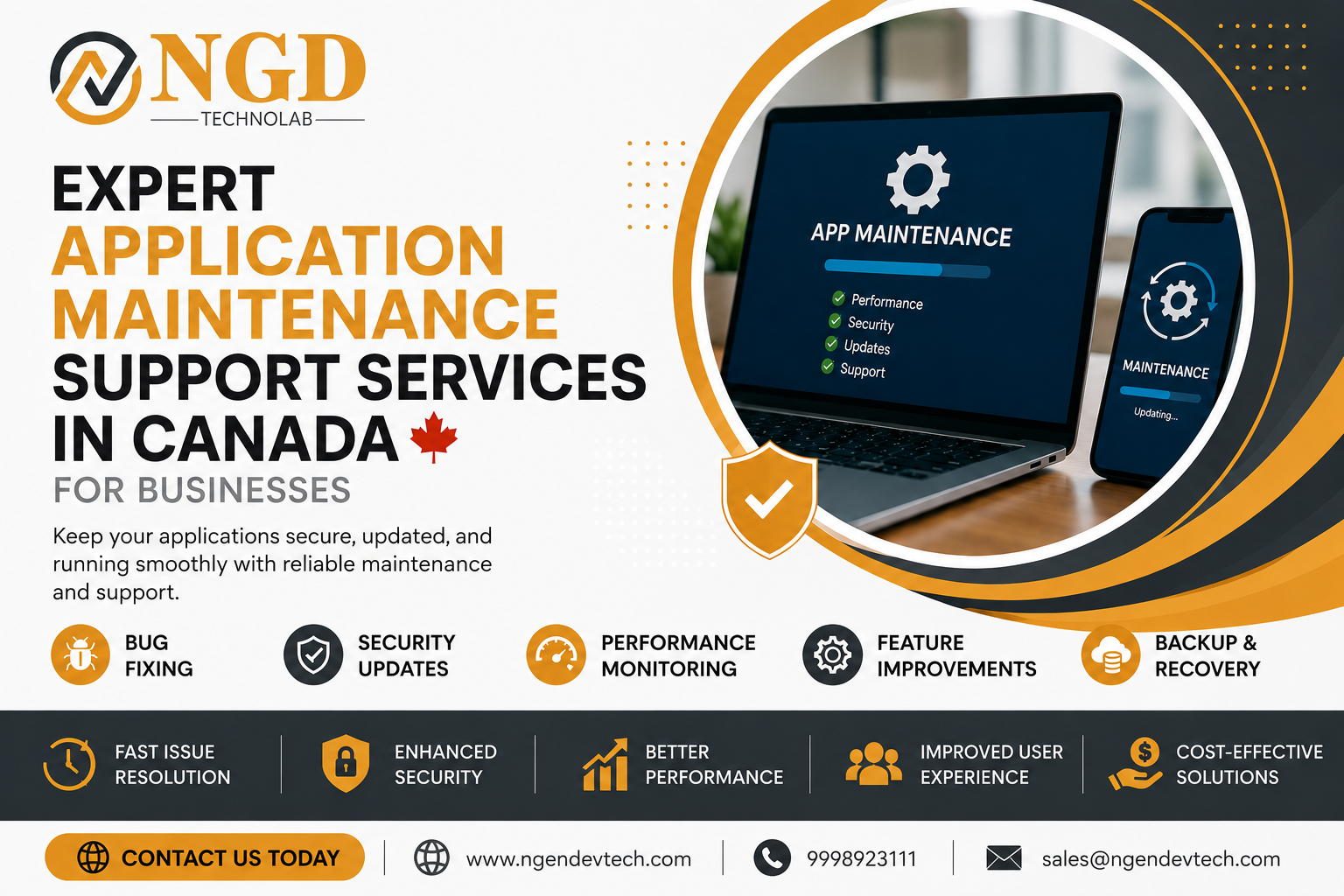 NGD
TECHNOLAB

EXPERT
APPLICATION
MAINTENANCE
SUPPORT SERVICES
IN CANADA
FOR BUSINESSES

Keep your applications secure, updated, and running smoothly with reliable maintenance and support.

APP MAINTENANCE
Performance
Security
Updates
Support

MAINTENANCE
Updating...

BUG FIXING
SECURITY UPDATES
PERFORMANCE MONITORING
FEATURE IMPROVEMENTS
BACKUP & RECOVERY

FAST ISSUE RESOLUTION
ENHANCED SECURITY
BETTER PERFORMANCE
IMPROVED USER EXPERIENCE
COST-EFFECTIVE SOLUTIONS

CONTACT US TODAY
www.ngendevtech.com
9998923111
sales@ngendevtech.com